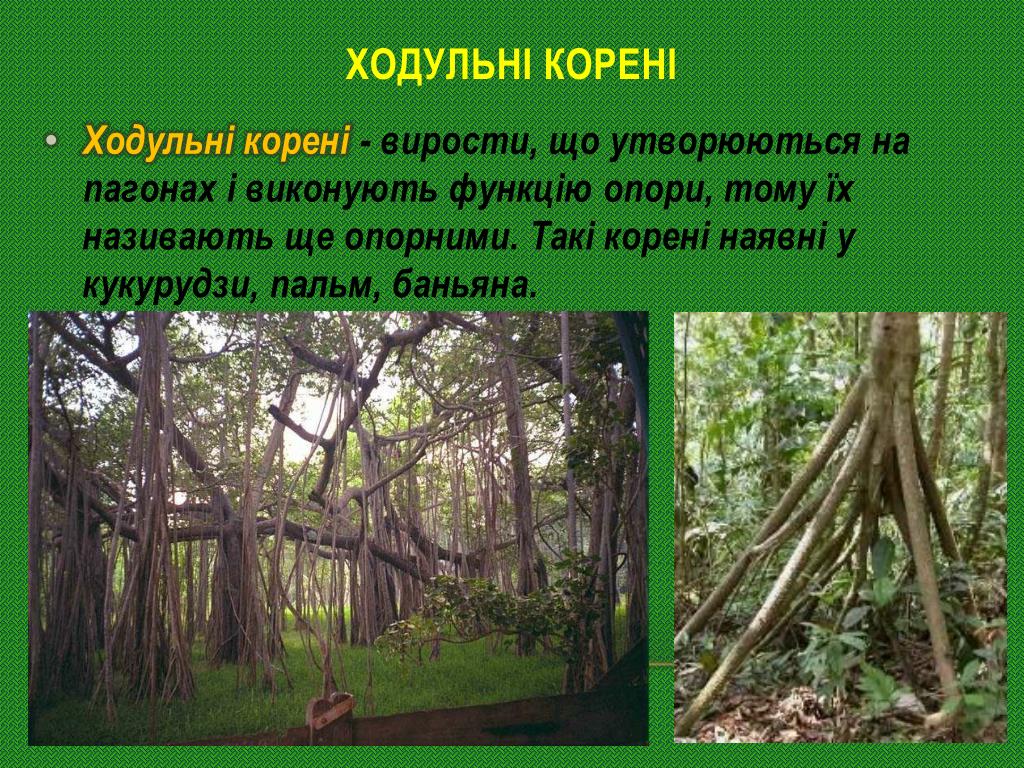 ХОДУЛЬНІ КОРЕНІ

• Ходульні корені - вирости, що утворюються на пагонах і виконують функцію опори, тому їх називають ще опорними. Такі корені наявні у кукурудзи, пальм, баньяна.